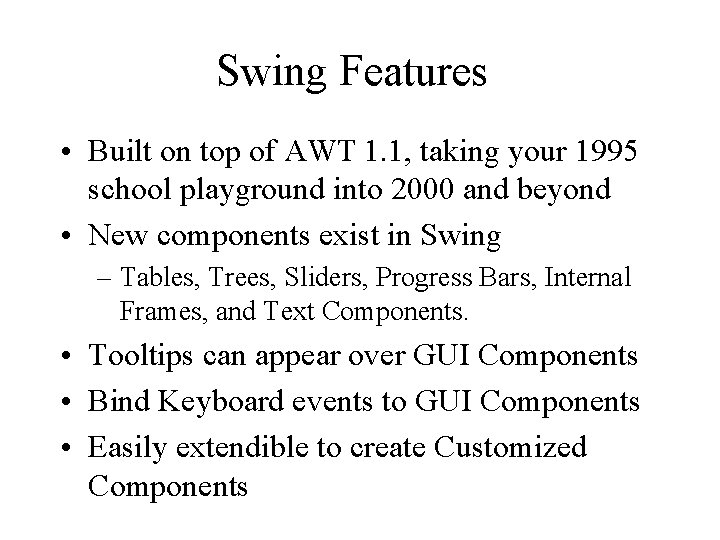 Swing Features

• Built on top of AWT 1.1, taking your 1995 school playground into 2000 and beyond

• New components exist in Swing

– Tables, Trees, Sliders, Progress Bars, Internal Frames, and Text Components.

• Tooltips can appear over GUI Components

• Bind Keyboard events to GUI Components

• Easily extendible to create Customized Components